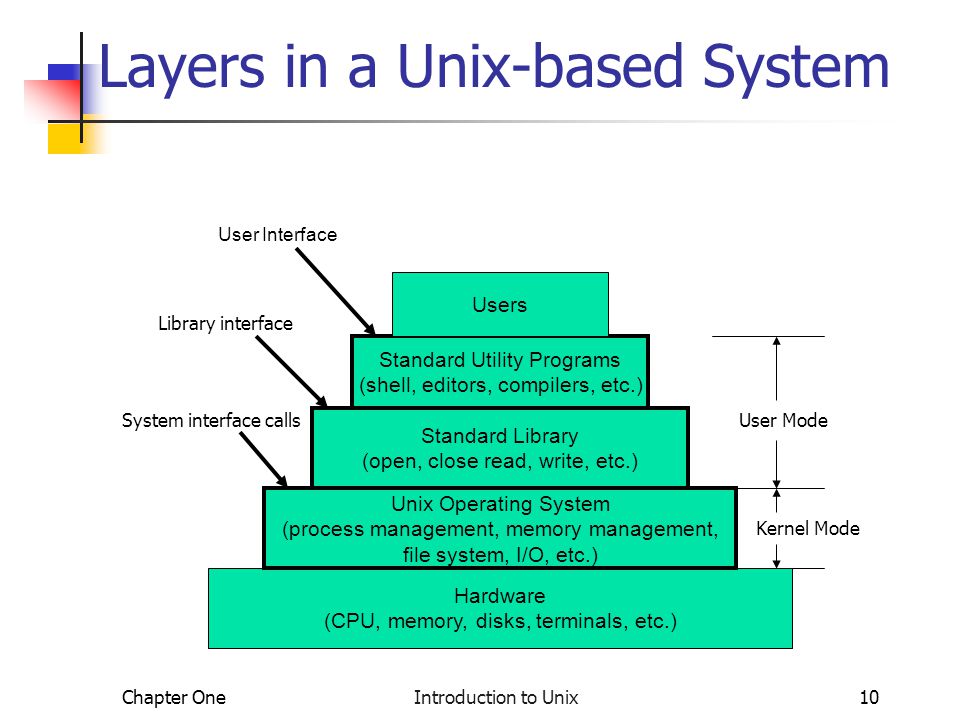 Layers in a Unix-based System

User Interface

Library interface

System interface calls

Users

Standard Utility Programs
(shell, editors, compilers, etc.)

Standard Library
(open, close read, write, etc.)

Unix Operating System
(process management, memory management, file system, I/O, etc.)

Hardware
(CPU, memory, disks, terminals, etc.)

User Mode

Kernel Mode

Chapter One

Introduction to Unix

10